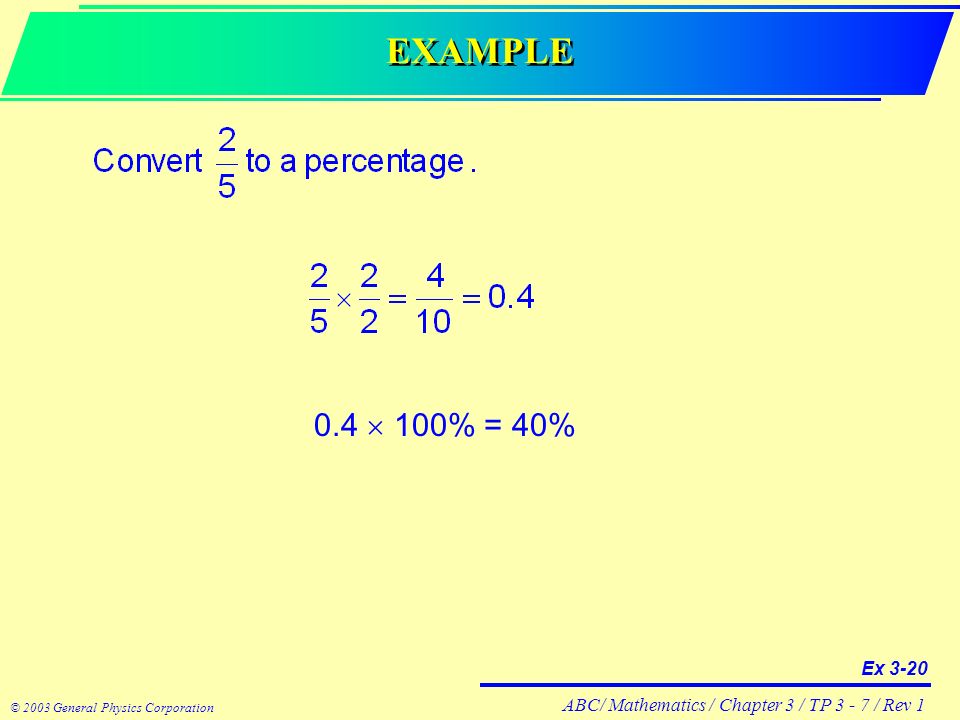 EXAMPLE

Convert $\frac{2}{5}$ to a percentage.

$\frac{2}{5} \times \frac{2}{2} = \frac{4}{10} = 0.4$

$0.4 \times 100\% = 40\%$

Ex 3-20

© 2003 General Physics Corporation

ABC/ Mathematics / Chapter 3 / TP 3 - 7 / Rev 1